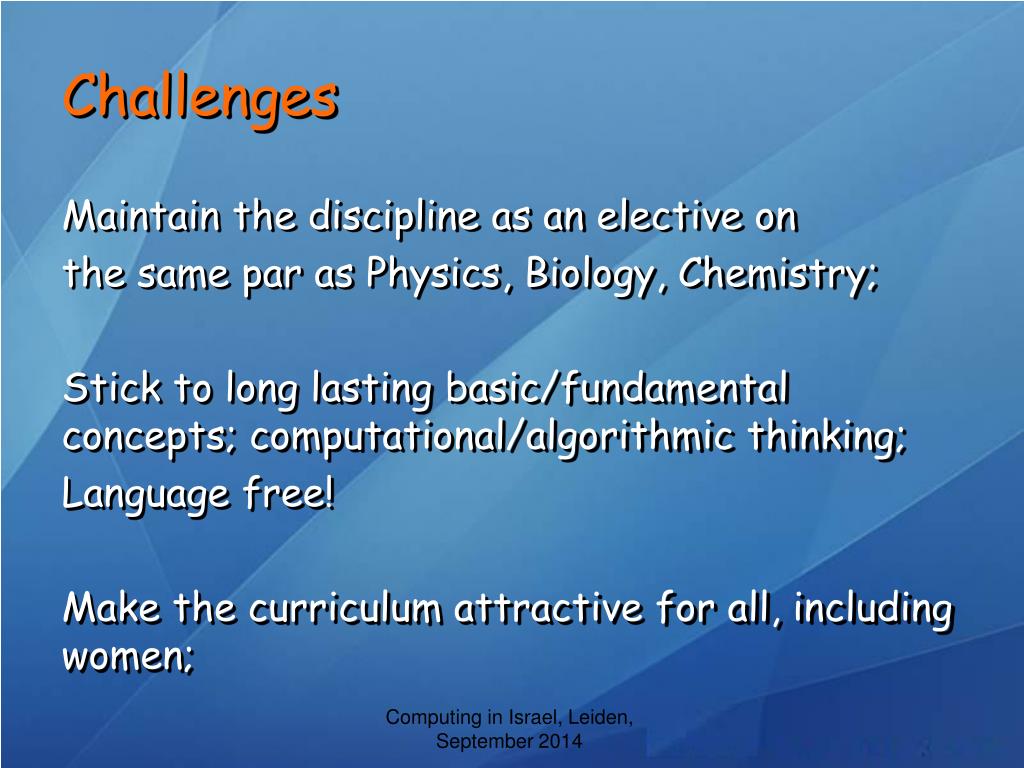 Challenges

Maintain the discipline as an elective on
the same par as Physics, Biology, Chemistry;

Stick to long lasting basic/fundamental concepts; computational/algorithmic thinking;
Language free!

Make the curriculum attractive for all, including women;

Computing in Israel, Leiden, September 2014